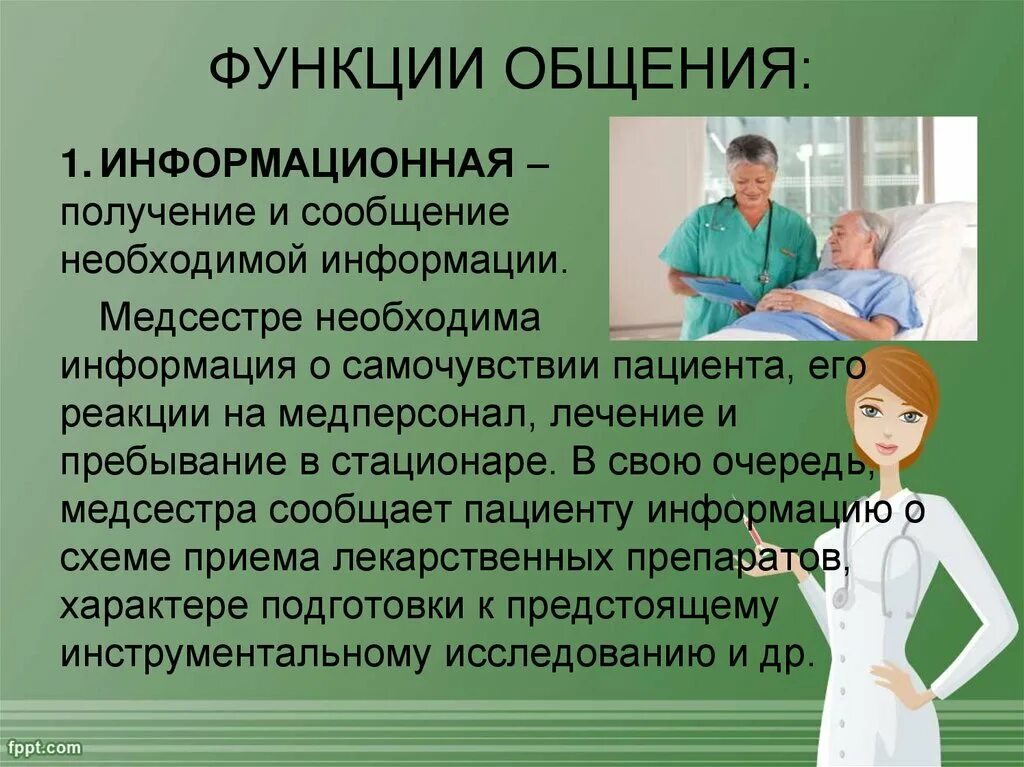 ФУНКЦИИ ОБЩЕНИЯ:

1. ИНФОРМАЦИОННАЯ – получение и сообщение необходимой информации.

Медсестре необходима информация о самочувствии пациента, его реакции на медперсонал, лечение и пребывание в стационаре. В свою очередь, медсестра сообщает пациенту информацию о схеме приема лекарственных препаратов, характере подготовки к предстоящему инструментальному исследованию и др.

fppt.com